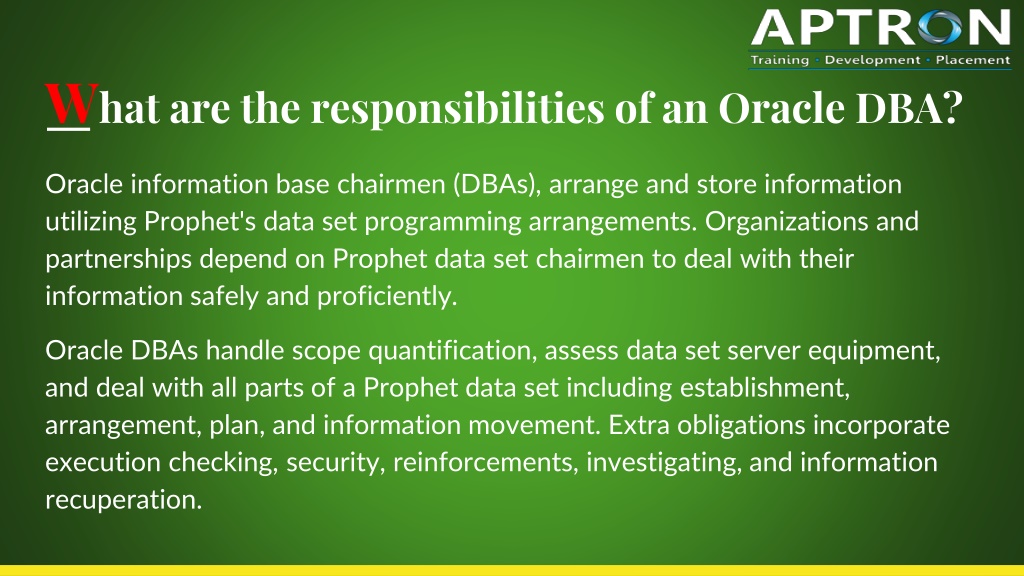 APTRON
Training · Development · Placement

What are the responsibilities of an Oracle DBA?

Oracle information base chairmen (DBAs), arrange and store information utilizing Prophet's data set programming arrangements. Organizations and partnerships depend on Prophet data set chairmen to deal with their information safely and proficiently.

Oracle DBAs handle scope quantification, assess data set server equipment, and deal with all parts of a Prophet data set including establishment, arrangement, plan, and information movement. Extra obligations incorporate execution checking, security, reinforcements, investigating, and information recuperation.